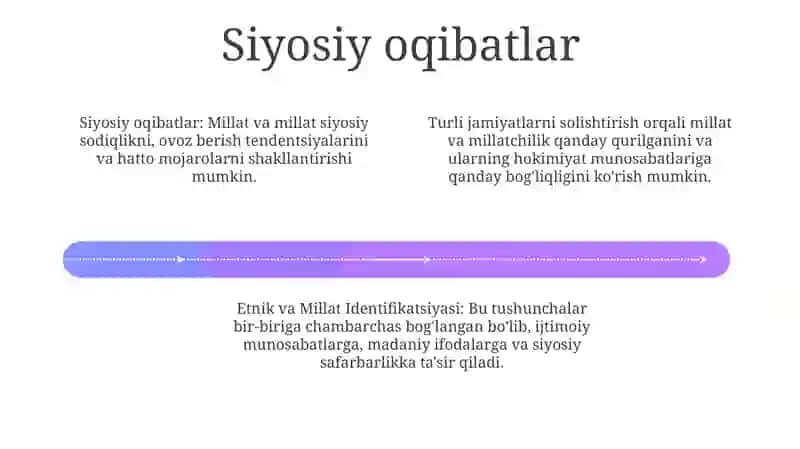 Siyosiy oqibatlar

Siyosiy oqibatlar: Millat va millat siyosiy sodiqlikni, ovoz berish tendentsiyalarini va hatto mojarolarni shakllantirishi mumkin.

Turli jamiyatlarni solishtirish orqali millat va millatchilik qanday qurilganini va ularning hokimiyat munosabatlariga qanday bog'liqligini ko'rish mumkin.

Etnik va Millat Identifikatsiyasi: Bu tushunchalar bir-biriga chambarchas bog'langan bo'lib, ijtimoiy munosabatlarga, madaniy ifodalarga va siyosiy safarbarlikka ta'sir qiladi.